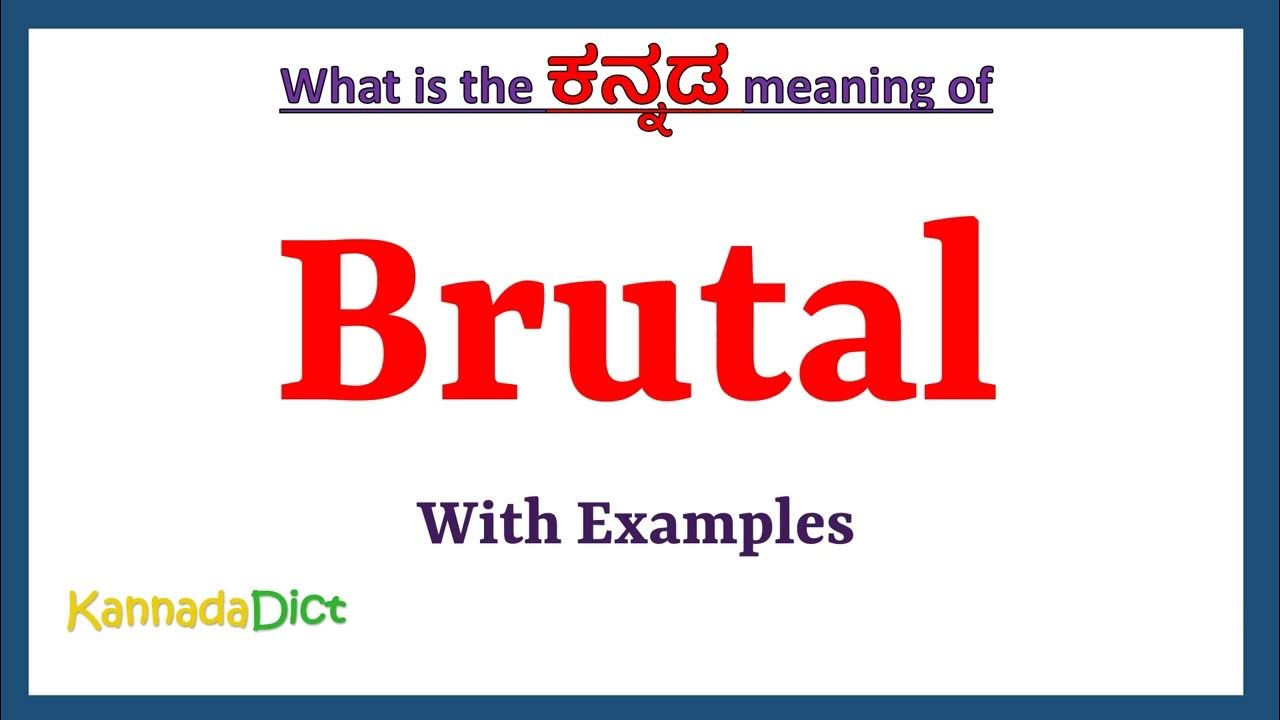 What is the ಕನ್ನಡ meaning of

Brutal

With Examples

KannadaDict